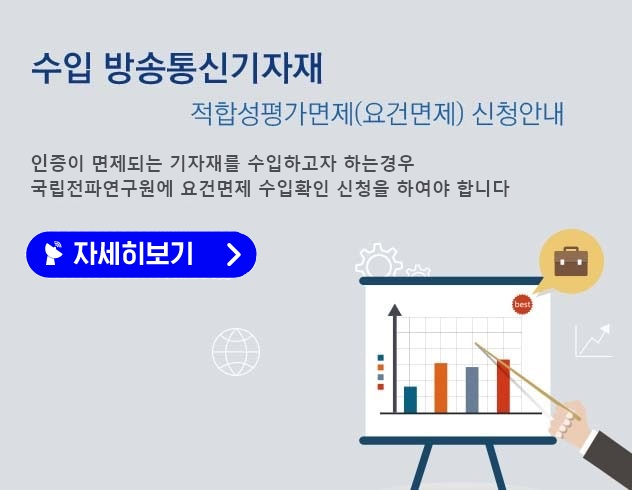 수입 방송통신기자재

적합성평가면제(요건면제) 신청안내

인증이 면제되는 기자재를 수입하고자 하는경우
국립전파연구원에 요건면제 수입확인 신청을 하여야 합니다

자세히보기 >

best